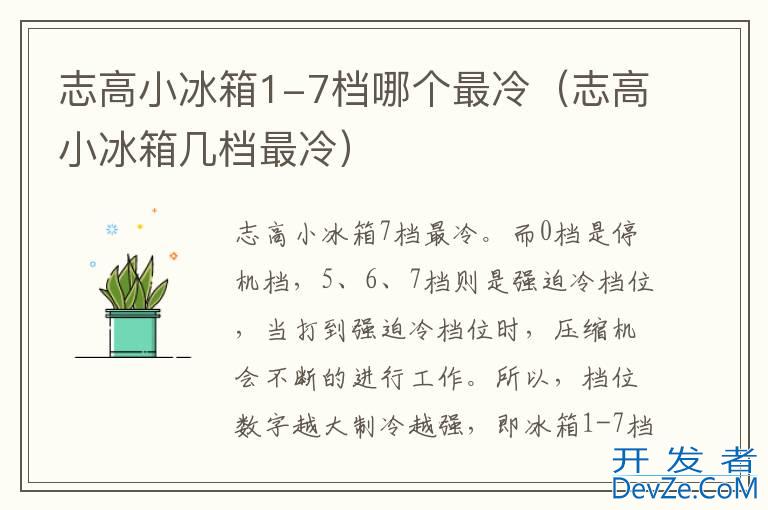 志高小冰箱1-7档哪个最冷（志高小冰箱几档最冷）

志高小冰箱7档最冷。而0档是停机档，5、6、7档则是强迫冷档位，当打到强迫冷档位时，压缩机会不断的进行工作。所以，档位数字越大制冷越强，即冰箱1-7档

开发者
DevZe.CoM